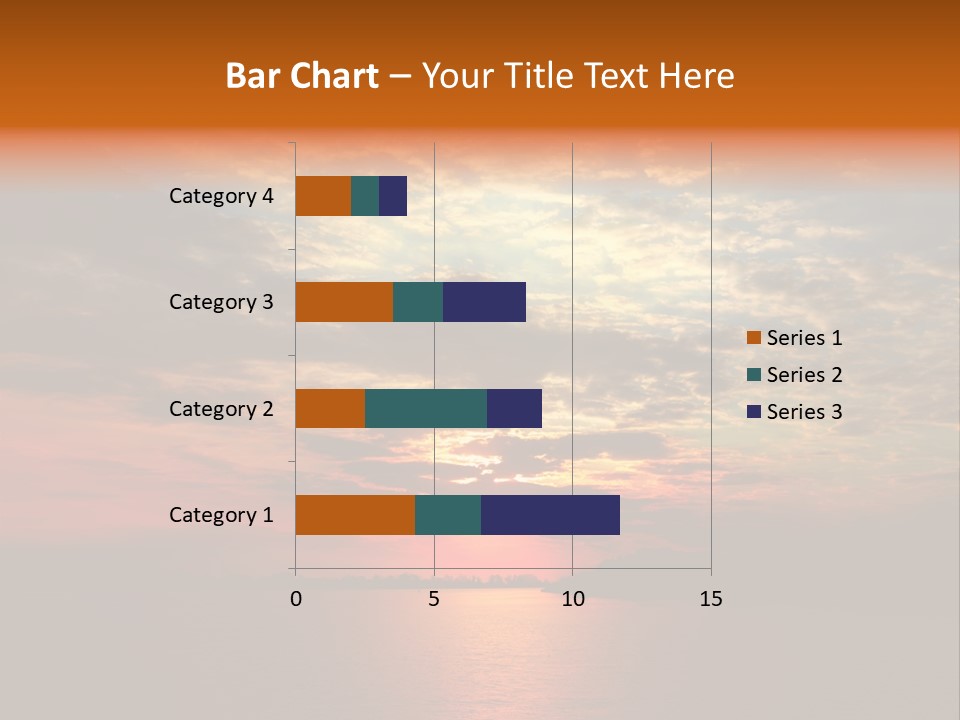 Bar Chart – Your Title Text Here

Category 4
Category 3
Category 2
Category 1

0
5
10
15

Series 1
Series 2
Series 3